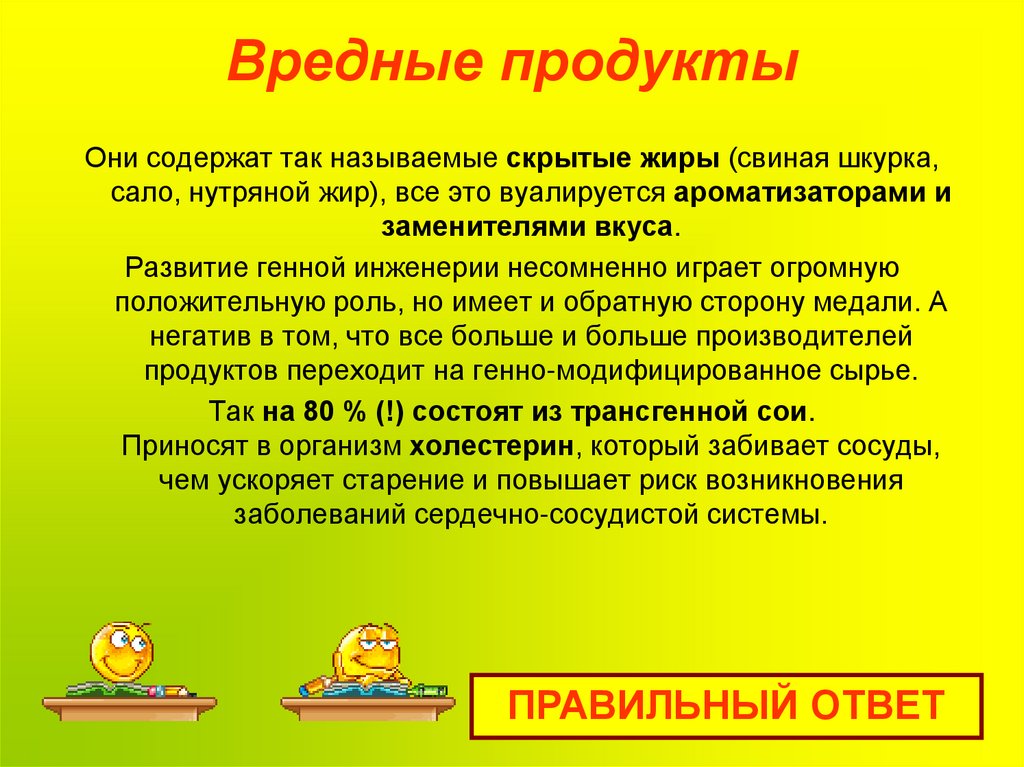 Вредные продукты

Они содержат так называемые скрытые жиры (свиная шкурка, сало, нутряной жир), все это вуалируется ароматизаторами и заменителями вкуса.

Развитие генной инженерии несомненно играет огромную положительную роль, но имеет и обратную сторону медали. А негатив в том, что все больше и больше производителей продуктов переходит на генно-модифицированное сырье.

Так на 80 % (!) состоят из трансгенной сои.

Приносят в организм холестерин, который забивает сосуды, чем ускоряет старение и повышает риск возникновения заболеваний сердечно-сосудистой системы.

ПРАВИЛЬНЫЙ ОТВЕТ